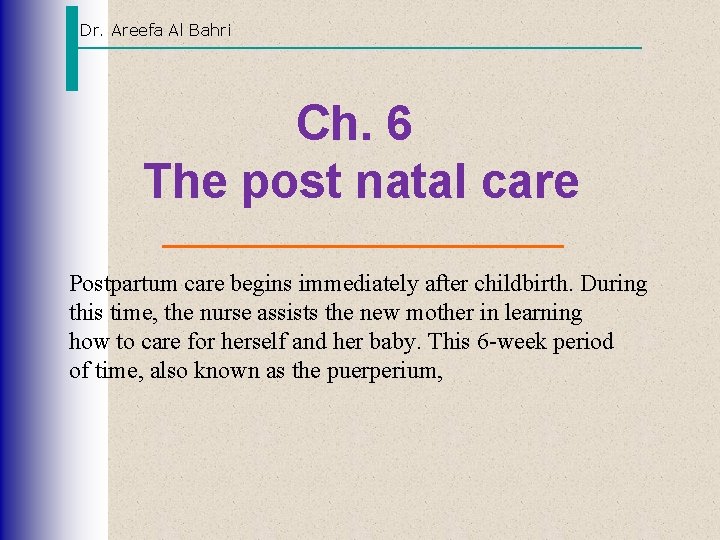 Dr. Areefa Al Bahri

Ch. 6
The post natal care

Postpartum care begins immediately after childbirth. During this time, the nurse assists the new mother in learning how to care for herself and her baby. This 6-week period of time, also known as the puerperium,